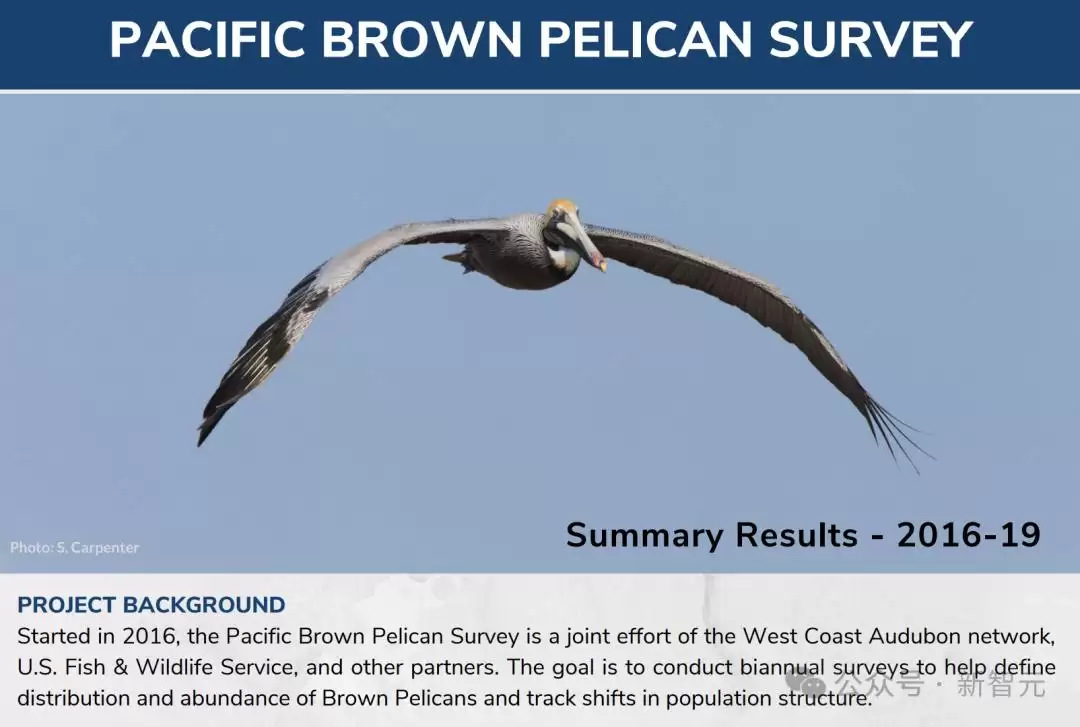 PACIFIC BROWN PELICAN SURVEY

Photo: S. Carpenter

Summary Results - 2016-19

PROJECT BACKGROUND

Started in 2016, the Pacific Brown Pelican Survey is a joint effort of the West Coast Audubon network, U.S. Fish & Wildlife Service, and other partners. The goal is to conduct biannual surveys to help define distribution and abundance of Brown Pelicans and track shifts in population structure.

公众号 · 新智元